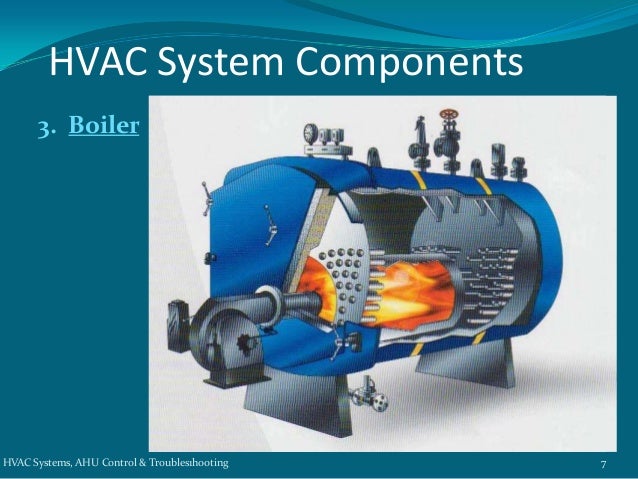 HVAC System Components

3. Boiler

HVAC Systems, AHU Control & Troubleshooting

7